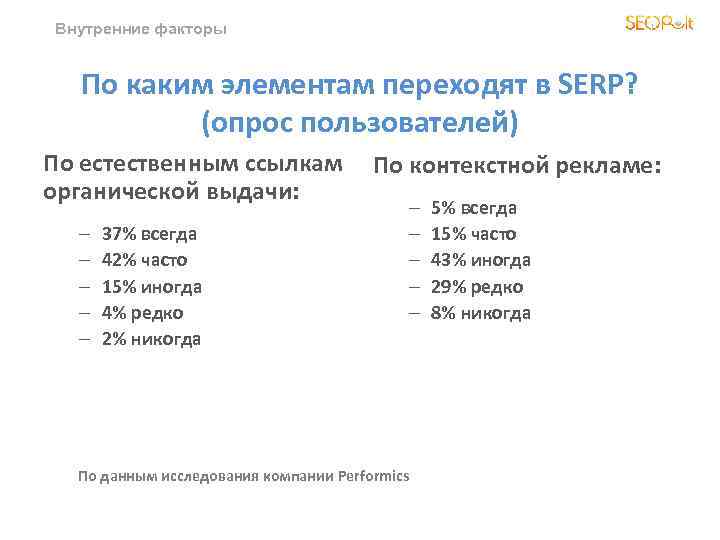 Внутренние факторы

SEOPult

По каким элементам переходят в SERP? (опрос пользователей)

По естественным ссылкам органической выдачи:

– 37% всегда
– 42% часто
– 15% иногда
– 4% редко
– 2% никогда

По контекстной рекламе:

– 5% всегда
– 15% часто
– 43% иногда
– 29% редко
– 8% никогда

По данным исследования компании Performics